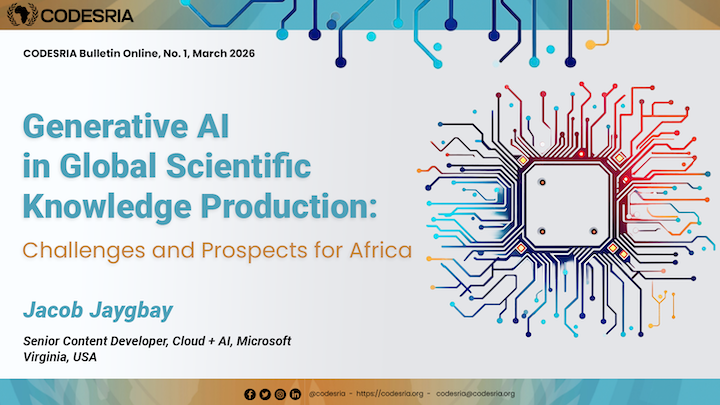 CODESRIA

CODESRIA Bulletin Online, No. 1, March 2026

Generative AI in Global Scientific Knowledge Production:

Challenges and Prospects for Africa

Jacob Jaygbay

Senior Content Developer, Cloud + AI, Microsoft
Virginia, USA

@codesria - https://codesria.org - codesria@codesria.org